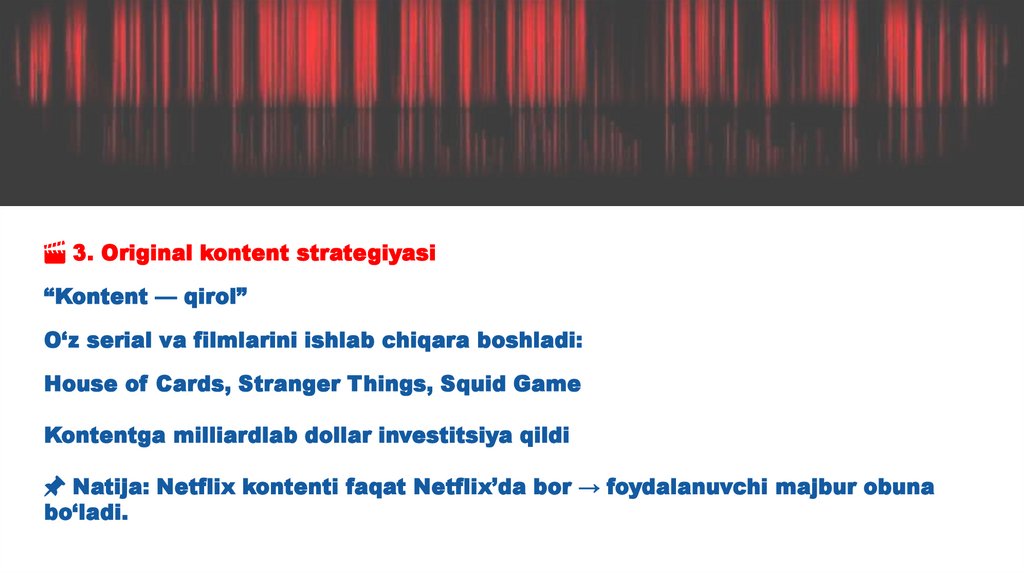 🎬 3. Original kontent strategiyasi

“Kontent — qirol”

O‘z serial va filmlarini ishlab chiqara boshladi:

House of Cards, Stranger Things, Squid Game

Kontentga milliardlab dollar investitsiya qildi

📌 Natija: Netflix kontenti faqat Netflix’da bor → foydalanuvchi majbur obuna bo‘ladi.